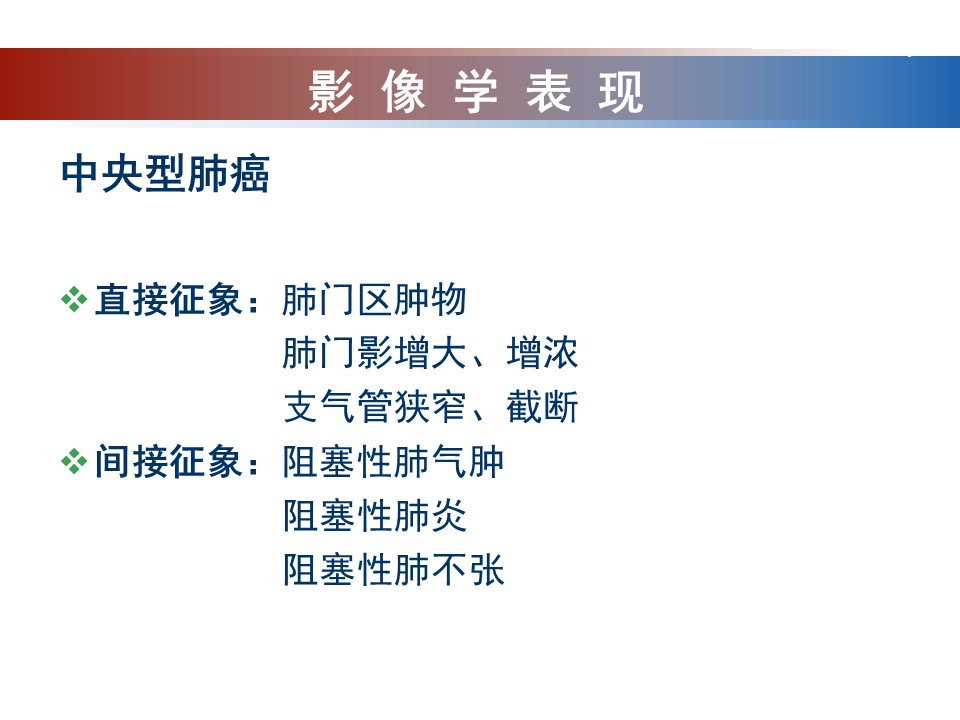 影 像 学 表 现

中央型肺癌

❖ 直接征象：肺门区肿物
肺门影增大、增浓
支气管狭窄、截断

❖ 间接征象：阻塞性肺气肿
阻塞性肺炎
阻塞性肺不张